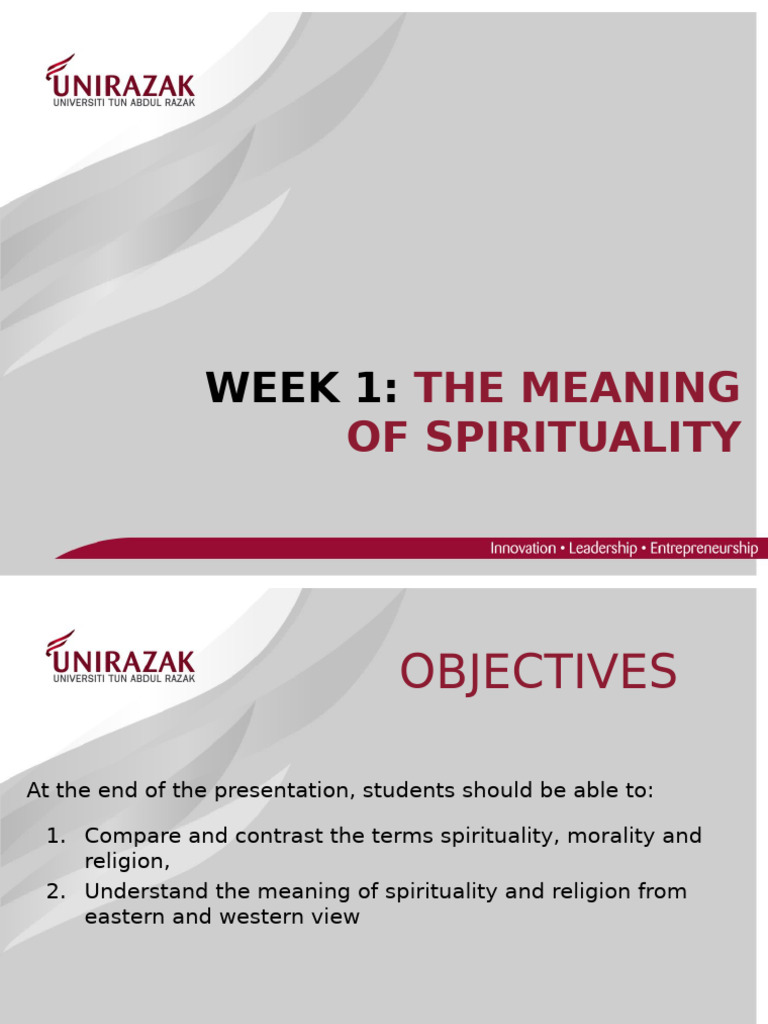 UNIRAZAK
UNIVERSITI TUN ABDUL RAZAK

WEEK 1: THE MEANING OF SPIRITUALITY

Innovation • Leadership • Entrepreneurship

UNIRAZAK
UNIVERSITI TUN ABDUL RAZAK

OBJECTIVES

At the end of the presentation, students should be able to:

1. Compare and contrast the terms spirituality, morality and religion,
2. Understand the meaning of spirituality and religion from eastern and western view